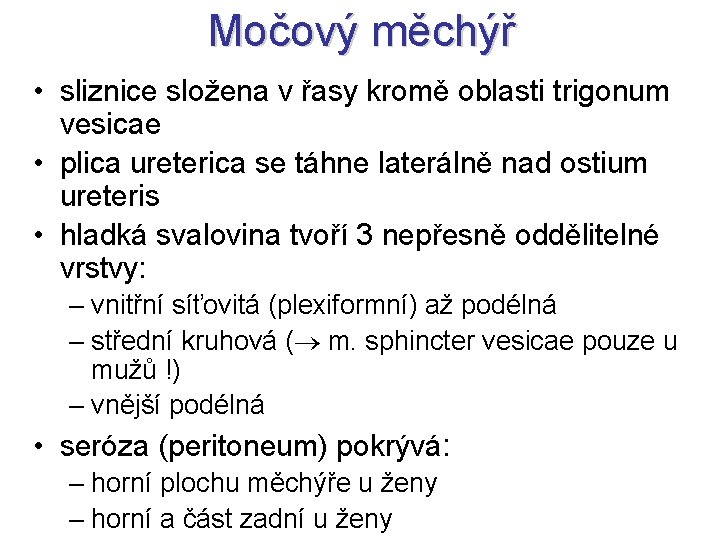 Močový měchýř

• sliznice složena v řasy kromě oblasti trigonum vesicae
• plica ureterica se táhne laterálně nad ostium ureteris
• hladká svalovina tvoří 3 nepřesně oddělitelné vrstvy:
– vnitřní síťovitá (plexiformní) až podélná
– střední kruhová ($\rightarrow$ m. sphincter vesicae pouze u mužů !)
– vnější podélná
• seróza (peritoneum) pokrývá:
– horní plochu měchýře u ženy
– horní a část zadní u ženy